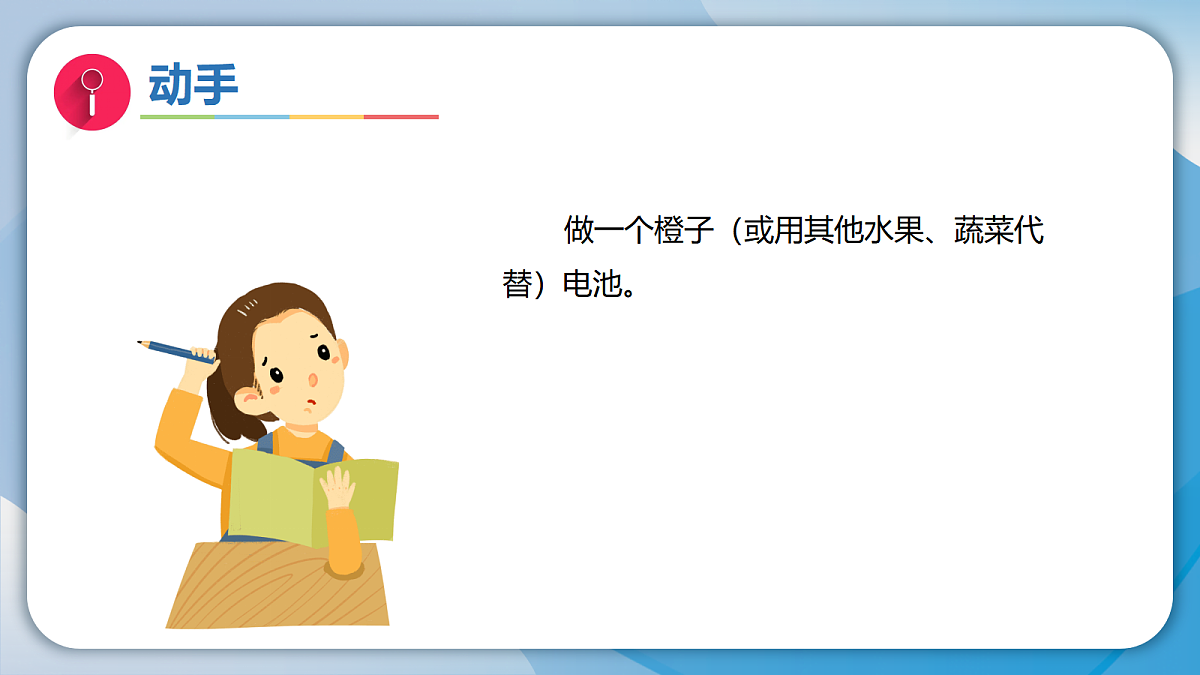 动手

做一个橙子（或用其他水果、蔬菜代替）电池。